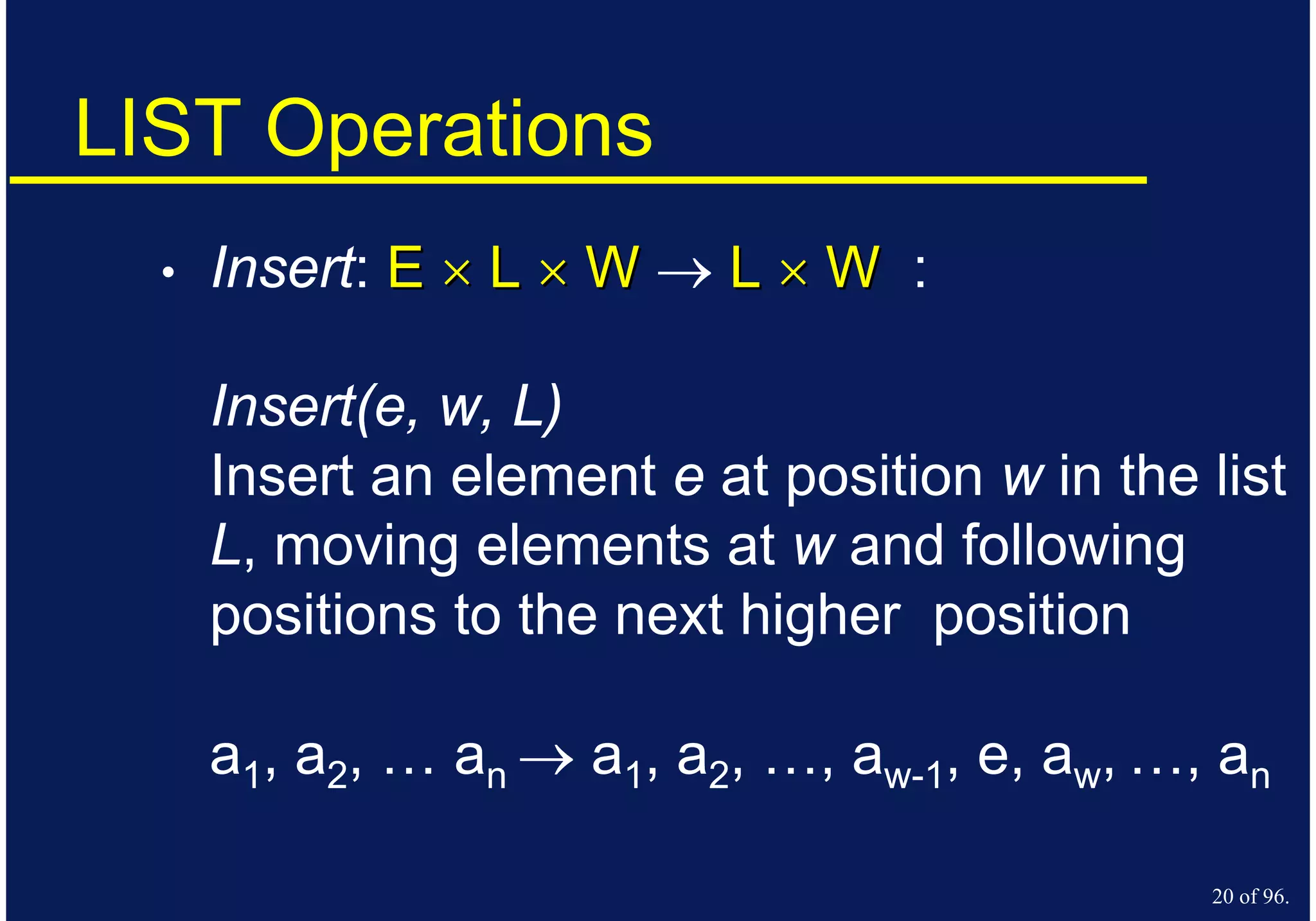 LIST Operations

• Insert: $E \times L \times W \rightarrow L \times W$ :

Insert(e, w, L)
Insert an element e at position w in the list L, moving elements at w and following positions to the next higher position

$a_1, a_2, \ldots a_n \rightarrow a_1, a_2, \ldots, a_{w-1}, e, a_w, \ldots, a_n$

20 of 96.